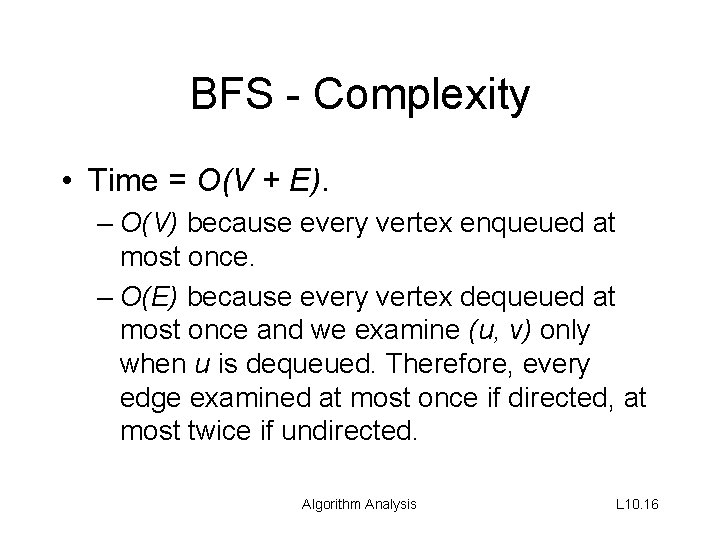 BFS - Complexity

• Time = $O(V + E)$.

– $O(V)$ because every vertex enqueued at most once.

– $O(E)$ because every vertex dequeued at most once and we examine $(u, v)$ only when $u$ is dequeued. Therefore, every edge examined at most once if directed, at most twice if undirected.

Algorithm Analysis

L10.16